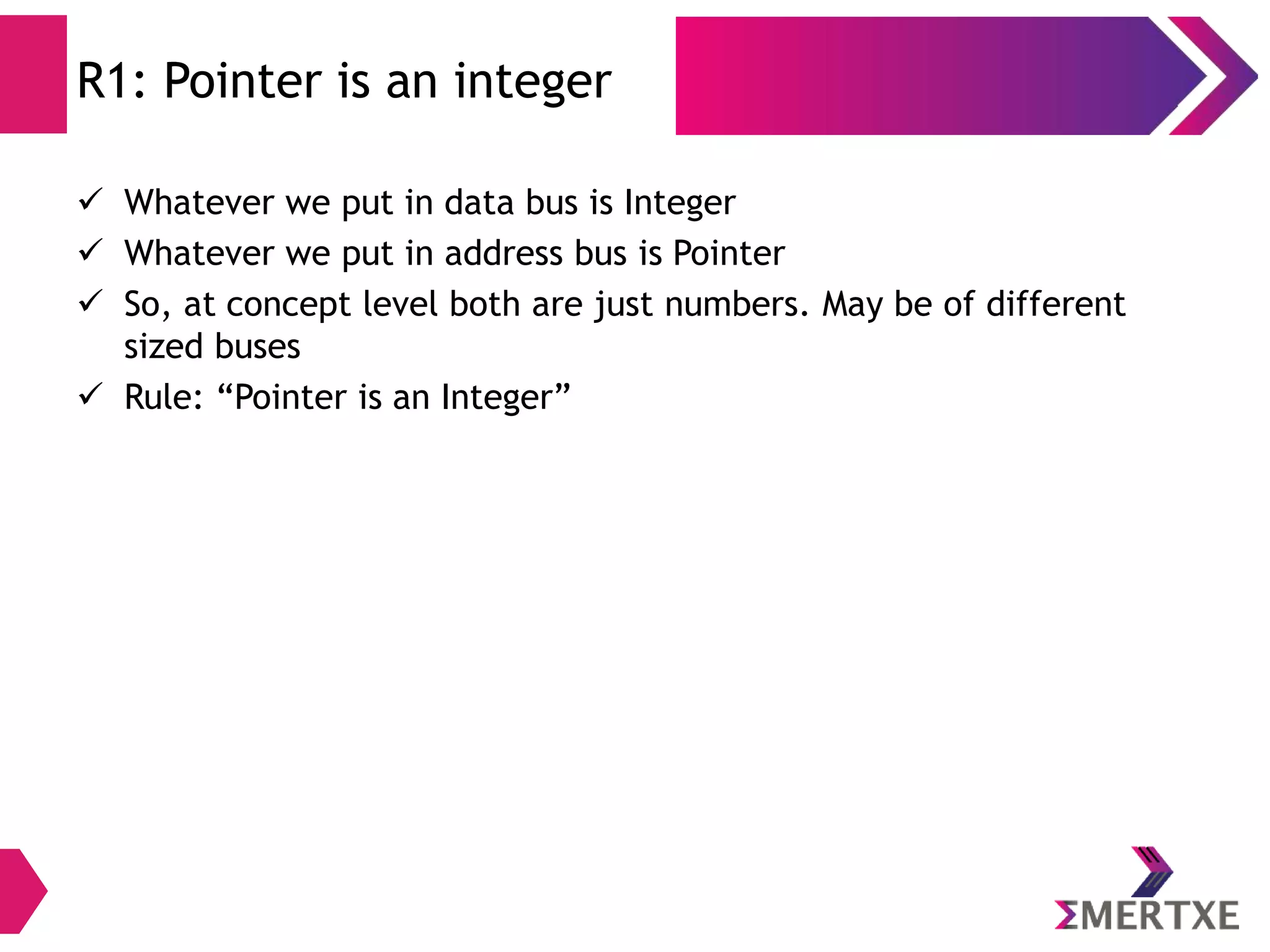 R1: Pointer is an integer

✓ Whatever we put in data bus is Integer
✓ Whatever we put in address bus is Pointer
✓ So, at concept level both are just numbers. May be of different sized buses
✓ Rule: “Pointer is an Integer”

ΣMERTXE